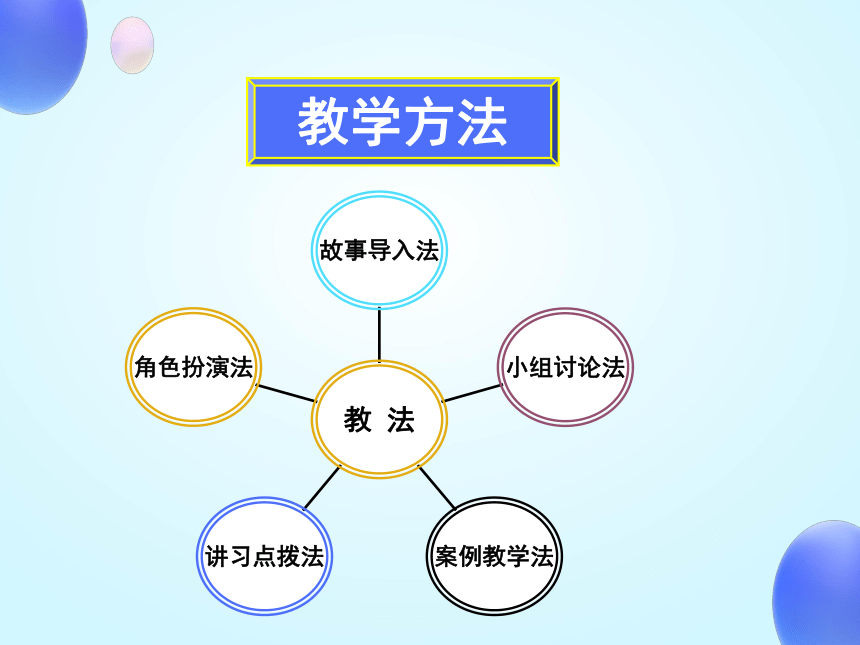 教学方法

故事导入法

角色扮演法

小组讨论法

教 法

讲习点拨法

案例教学法